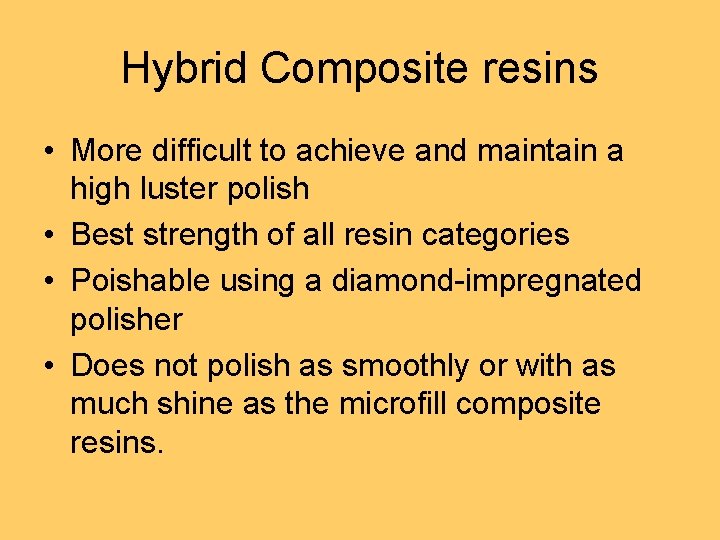 Hybrid Composite resins

• More difficult to achieve and maintain a high luster polish
• Best strength of all resin categories
• Poishable using a diamond-impregnated polisher
• Does not polish as smoothly or with as much shine as the microfill composite resins.